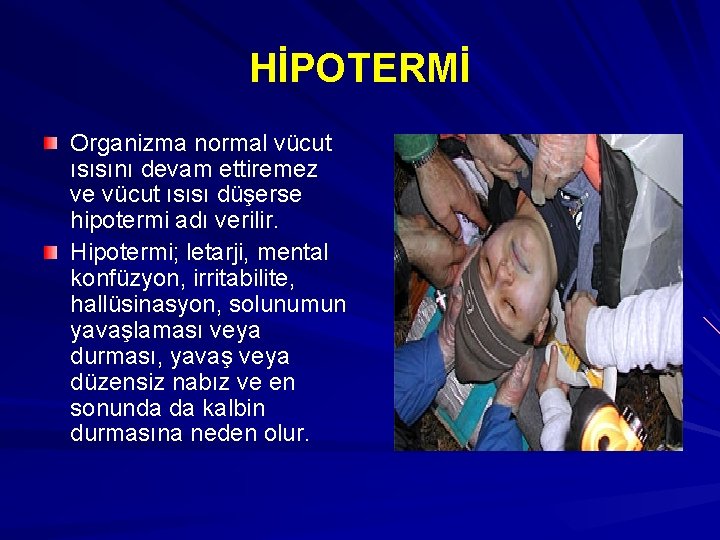 HİPOTERMİ

Organizma normal vücut ısısını devam ettiremez ve vücut ısısı düşerse hipotermi adı verilir.

Hipotermi; letarji, mental konfüzyon, irritabilite, hallüsinasyon, solunumun yavaşlaması veya durması, yavaş veya düzensiz nabız ve en sonunda da kalbin durmasına neden olur.